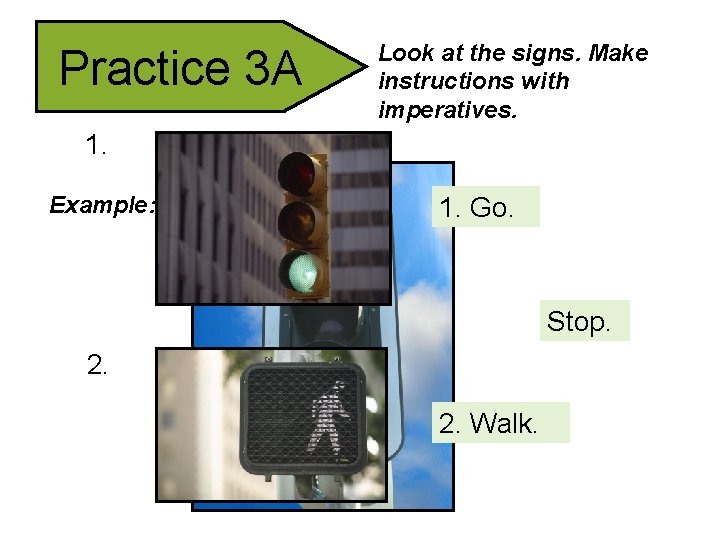 Practice 3A

Look at the signs. Make instructions with imperatives.

1.

Example:

1. Go.

Stop.

2.

2. Walk.